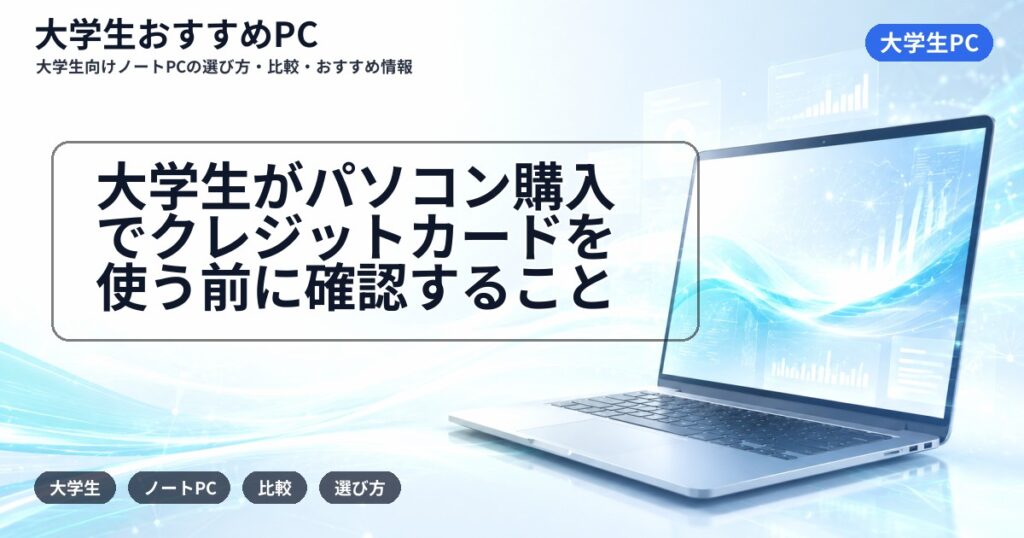 大学生おすすめPC
大学生向けノートPCの選び方・比較・おすすめ情報

大学生PC

大学生がパソコン購入でクレジットカードを使う前に確認すること

大学生
ノートPC
比較
選び方